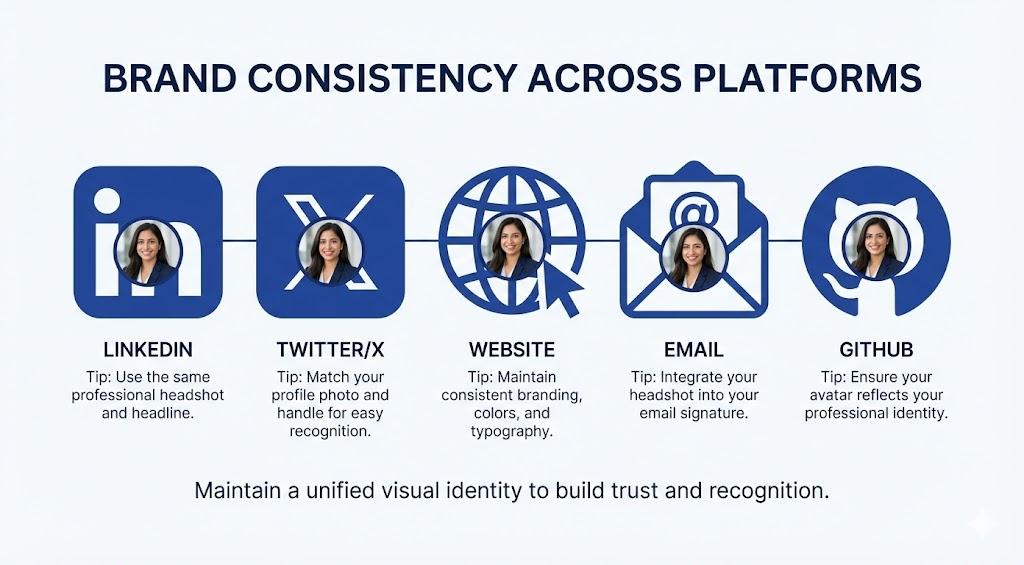 BRAND CONSISTENCY ACROSS PLATFORMS

in

X

@

LINKEDIN
Tip: Use the same professional headshot and headline.

TWITTER/X
Tip: Match your profile photo and handle for easy recognition.

WEBSITE
Tip: Maintain consistent branding, colors, and typography.

EMAIL
Tip: Integrate your headshot into your email signature.

GITHUB
Tip: Ensure your avatar reflects your professional identity.

Maintain a unified visual identity to build trust and recognition.